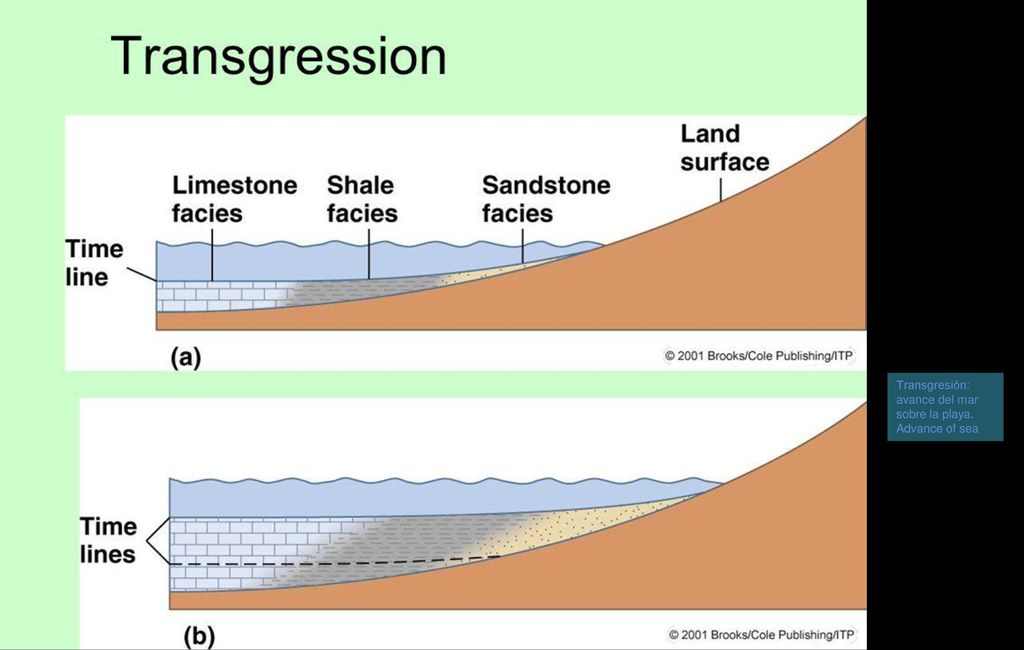 Transgression

Land surface

Limestone facies

Shale facies

Sandstone facies

Time line

(a)

© 2001 Brooks/Cole Publishing/ITP

Transgresión: avance del mar sobre la playa. Advance of sea

Time lines

(b)

© 2001 Brooks/Cole Publishing/ITP